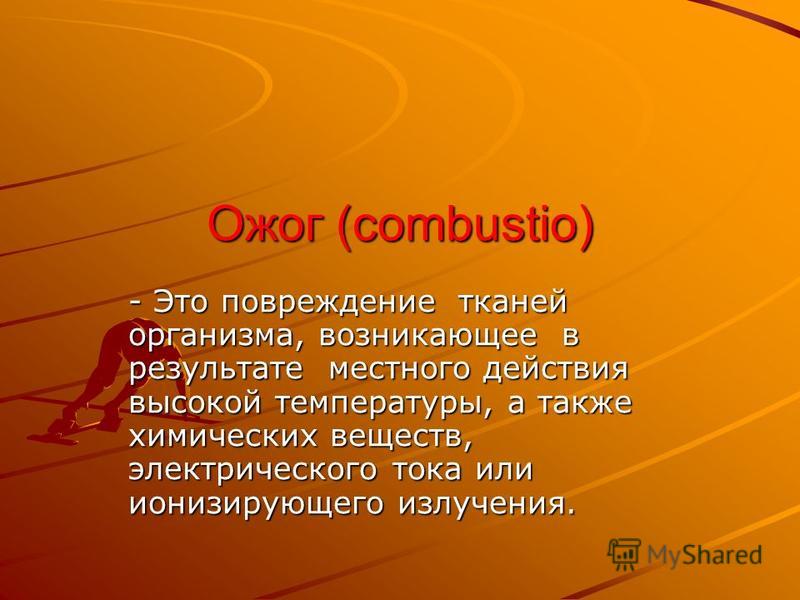 Ожог (combustio)

- Это повреждение тканей организма, возникающее в результате местного действия высокой температуры, а также химических веществ, электрического тока или ионизирующего излучения.

MyShared